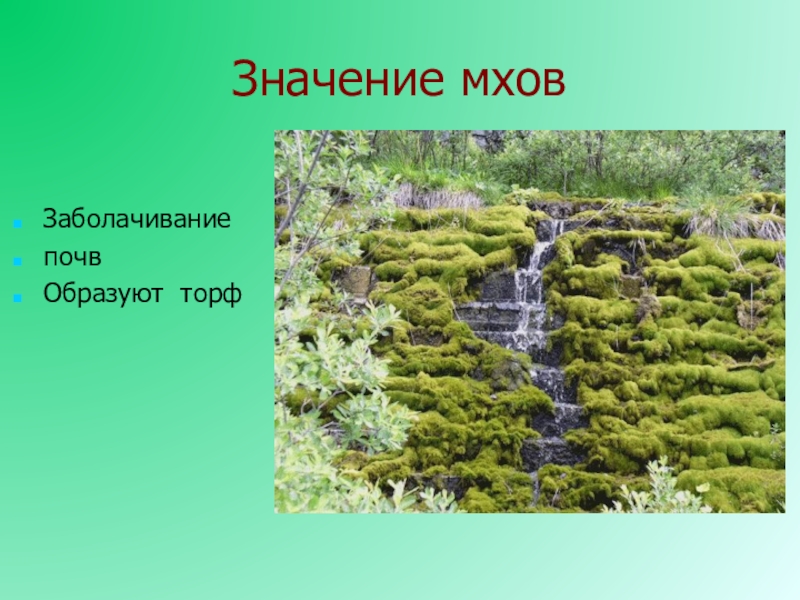 Значение мхов

- Заболачивание
- почв
- Образуют торф